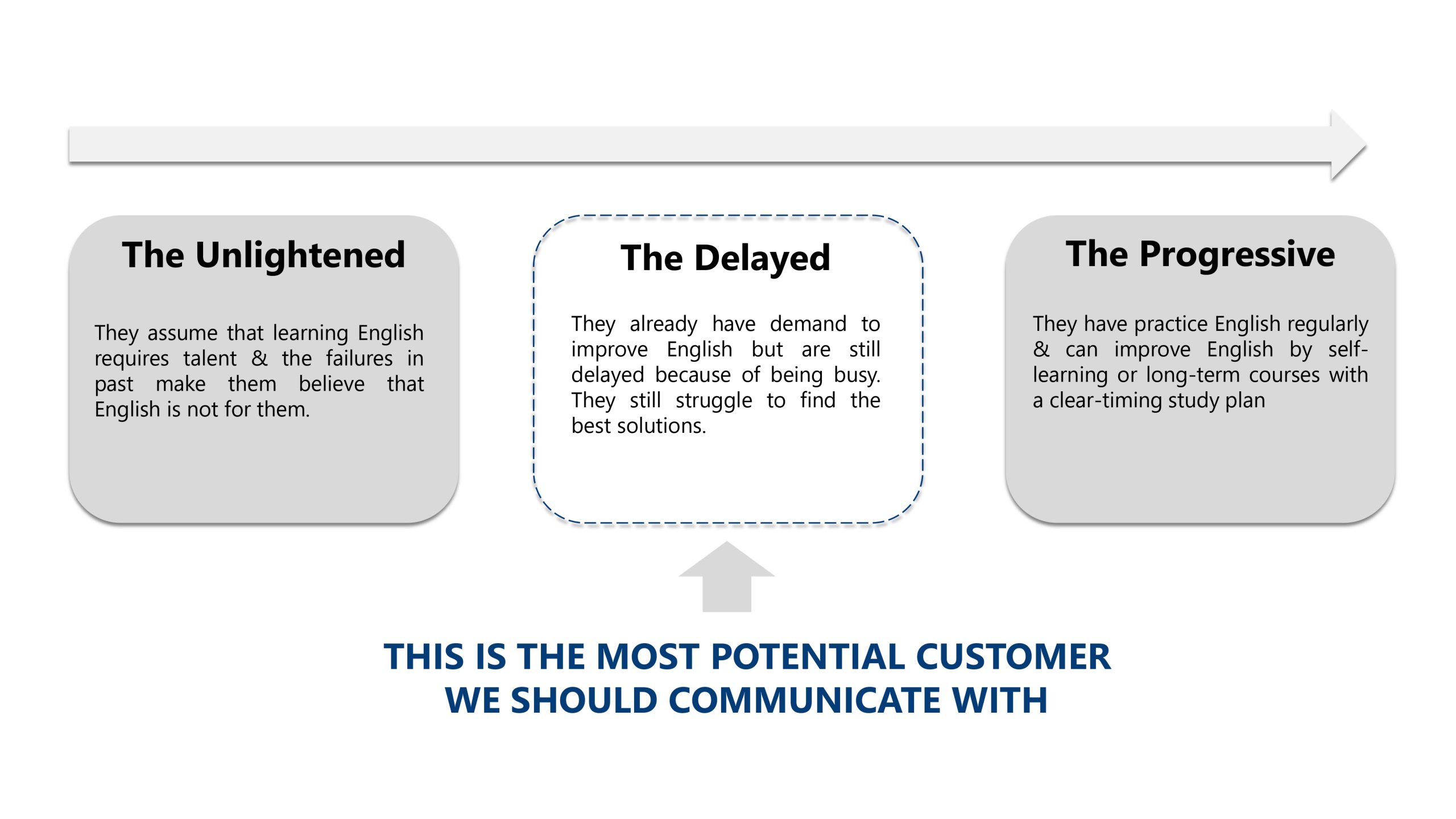 The Unlightened

They assume that learning English requires talent & the failures in past make them believe that English is not for them.

The Delayed

They already have demand to improve English but are still delayed because of being busy. They still struggle to find the best solutions.

The Progressive

They have practice English regularly & can improve English by self-learning or long-term courses with a clear-timing study plan

THIS IS THE MOST POTENTIAL CUSTOMER WE SHOULD COMMUNICATE WITH